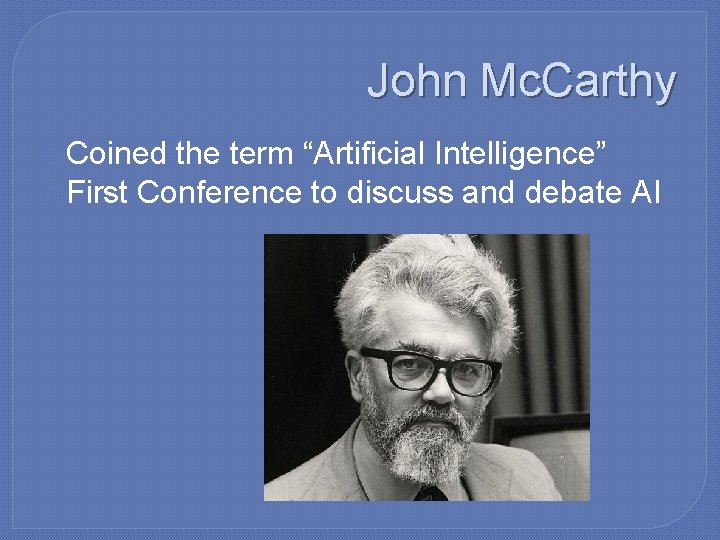 John McCarthy

Coined the term “Artificial Intelligence”
First Conference to discuss and debate AI